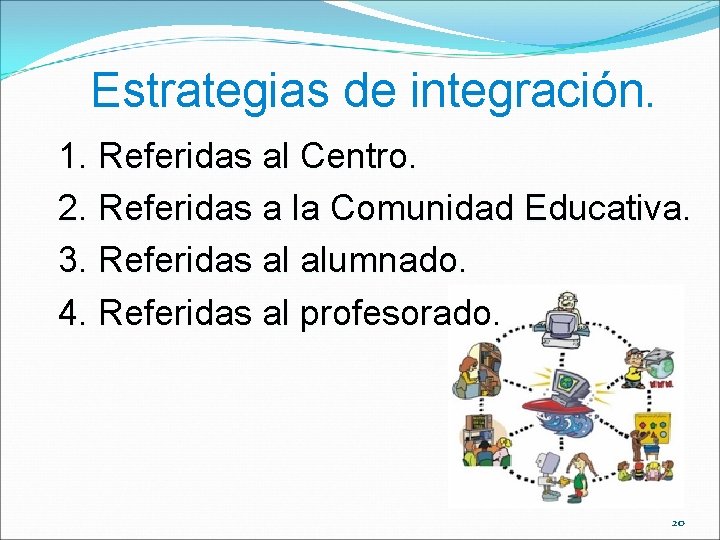 Estrategias de integración.

1. Referidas al Centro.
2. Referidas a la Comunidad Educativa.
3. Referidas al alumnado.
4. Referidas al profesorado.

20